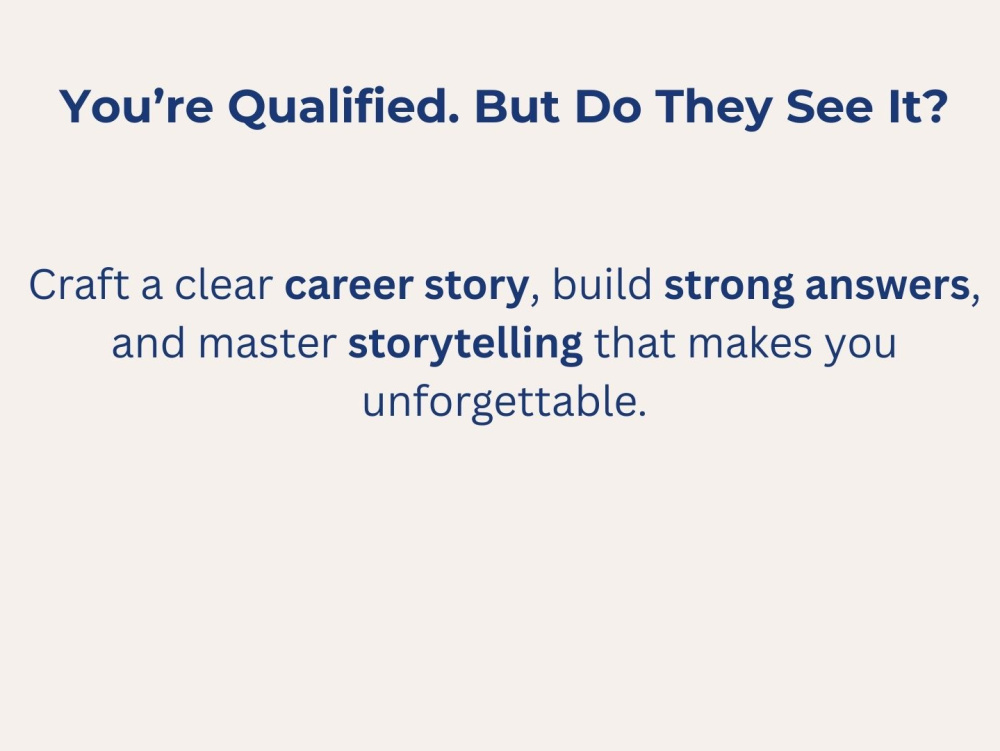 You’re Qualified. But Do They See It?

Craft a clear career story, build strong answers, and master storytelling that makes you unforgettable.